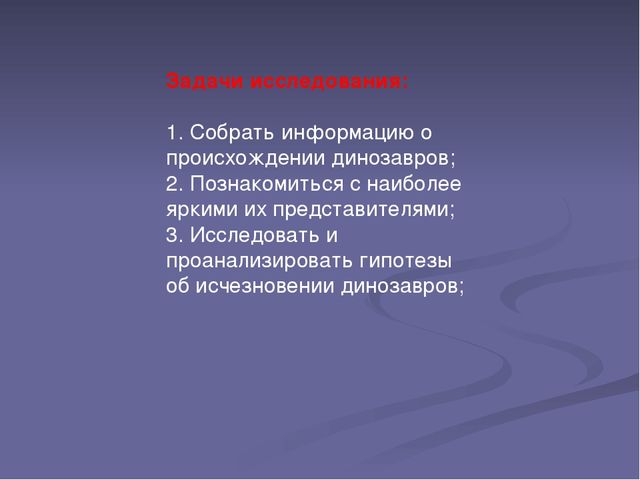 Задачи исследования:

1. Собрать информацию о происхождении динозавров;
2. Познакомиться с наиболее яркими их представителями;
3. Исследовать и проанализировать гипотезы об исчезновении динозавров;